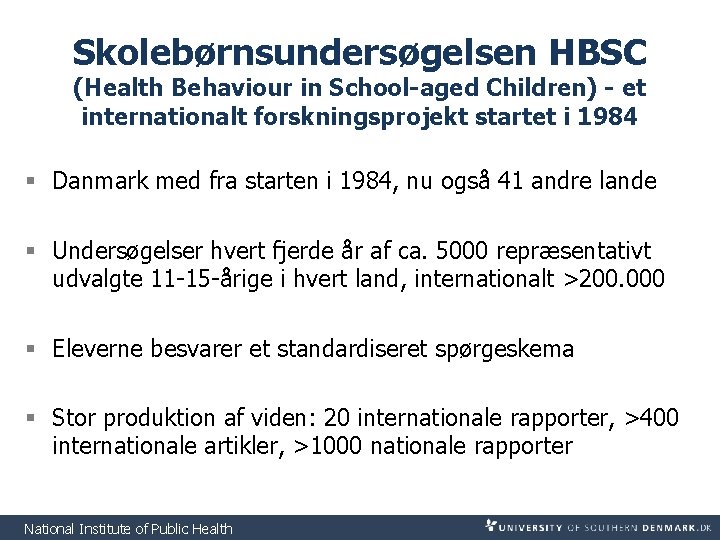 Skolebørnsundersøgelsen HBSC
(Health Behaviour in School-aged Children) - et internationalt forskningsprojekt startet i 1984

▪ Danmark med fra starten i 1984, nu også 41 andre lande

▪ Undersøgelser hvert fjerde år af ca. 5000 repræsentativt udvalgte 11-15-årige i hvert land, internationalt >200.000

▪ Eleverne besvarer et standardiseret spørgeskema

▪ Stor produktion af viden: 20 internationale rapporter, >400 internationale artikler, >1000 nationale rapporter

National Institute of Public Health

UNIVERSITY OF SOUTHERN DENMARK.DK